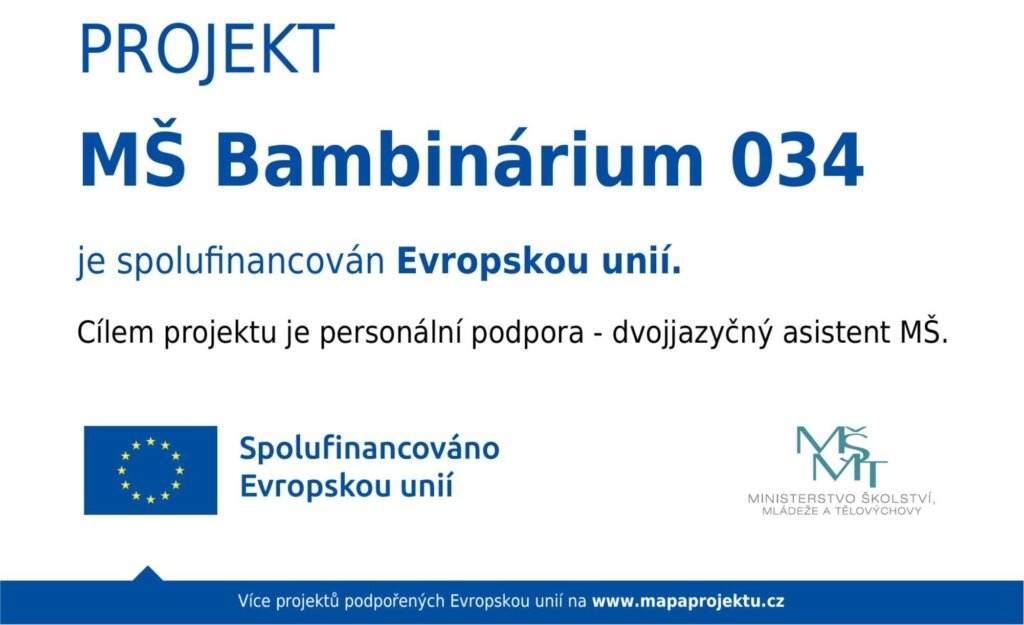 PROJEKT

MŠ Bambinárium 034

je spolufinancován Evropskou unií.

Cílem projektu je personální podpora - dvojjazyčný asistent MŠ.

Spolufinancováno Evropskou unií

MŠMT
MINISTERSTVO ŠKOLSTVÍ, MLÁDEŽE A TĚLOVÝCHOVY

Více projektů podpořených Evropskou unií na www.mapaprojektu.cz